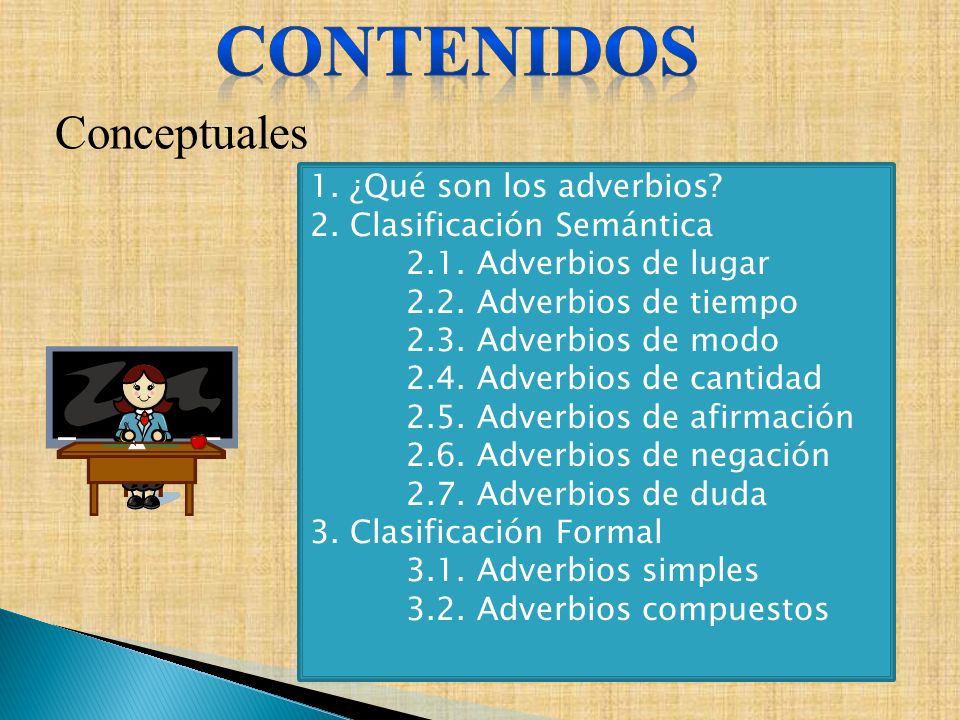 CONTENIDOS

Conceptuales

1. ¿Qué son los adverbios?
2. Clasificación Semántica
2.1. Adverbios de lugar
2.2. Adverbios de tiempo
2.3. Adverbios de modo
2.4. Adverbios de cantidad
2.5. Adverbios de afirmación
2.6. Adverbios de negación
2.7. Adverbios de duda
3. Clasificación Formal
3.1. Adverbios simples
3.2. Adverbios compuestos